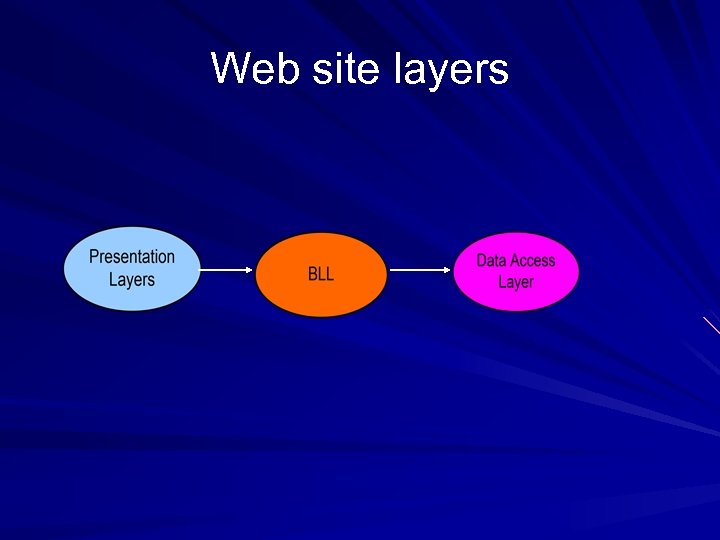 Web site layers

Presentation Layers

BLL

Data Access Layer